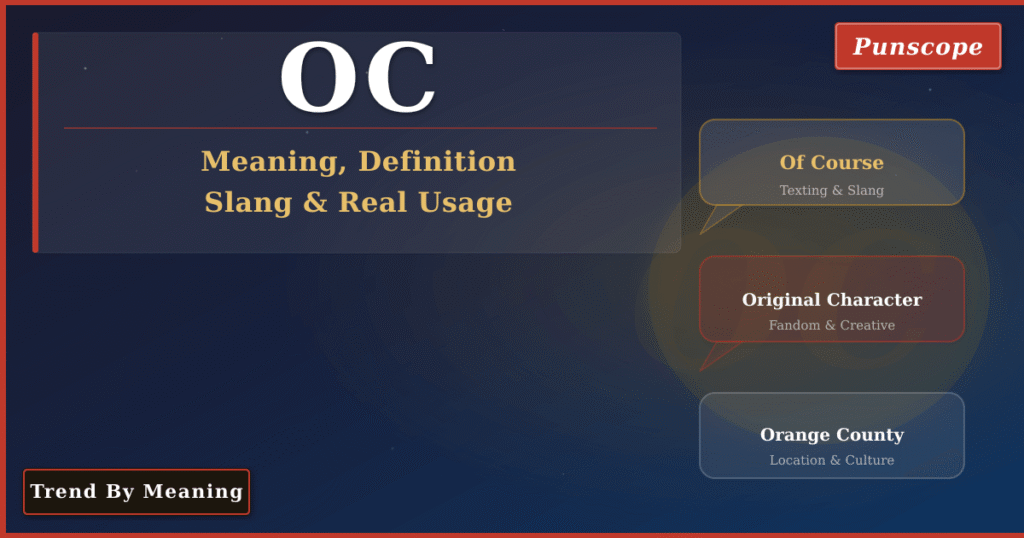 OC

Meaning, Definition
Slang & Real Usage

Punscope

Of Course
Texting & Slang

Original Character
Fandom & Creative

Orange County
Location & Culture

Trend By Meaning